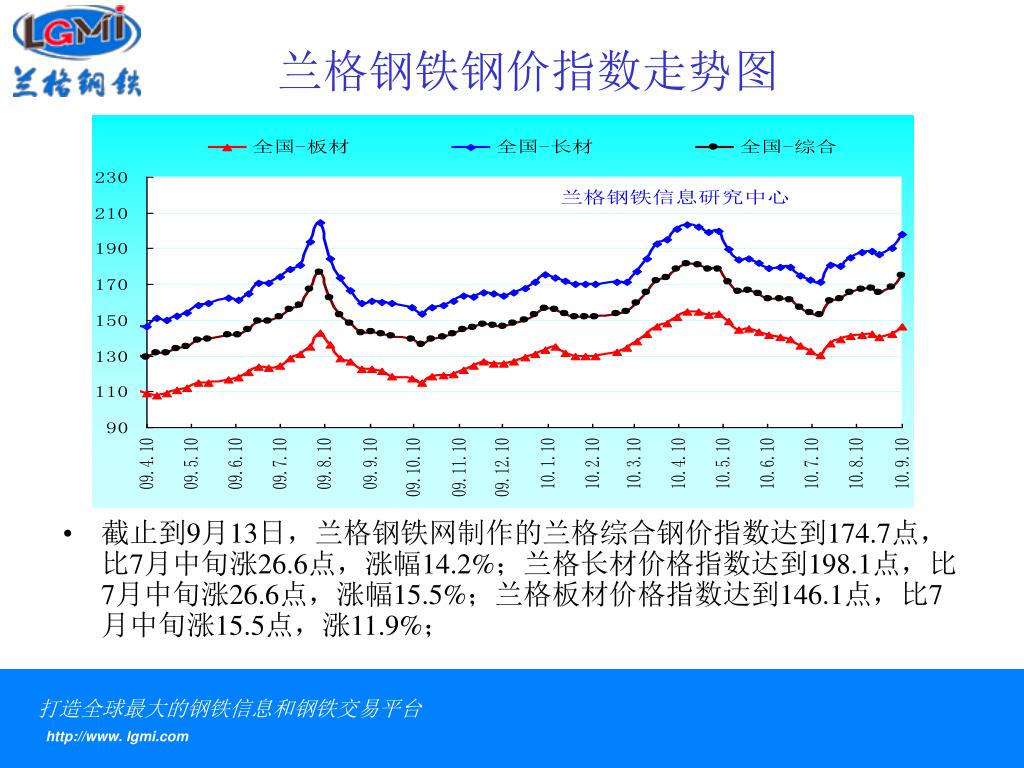 LGMI
兰格钢铁

兰格钢铁钢价指数走势图

全国-板材
全国-长材
全国-综合

兰格钢铁信息研究中心

230
210
190
170
150
130
110
90

09.4.10
09.5.10
09.6.10
09.7.10
09.8.10
09.9.10
09.10.10
09.11.10
09.12.10
10.1.10
10.2.10
10.3.10
10.4.10
10.5.10
10.6.10
10.7.10
10.8.10
10.9.10

• 截止到9月13日，兰格钢铁网制作的兰格综合钢价指数达到174.7点，比7月中旬涨26.6点，涨幅14.2%；兰格长材价格指数达到198.1点，比7月中旬涨26.6点，涨幅15.5%；兰格板材价格指数达到146.1点，比7月中旬涨15.5点，涨11.9%；

打造全球最大的钢铁信息和钢铁交易平台
http://www. lgmi.com